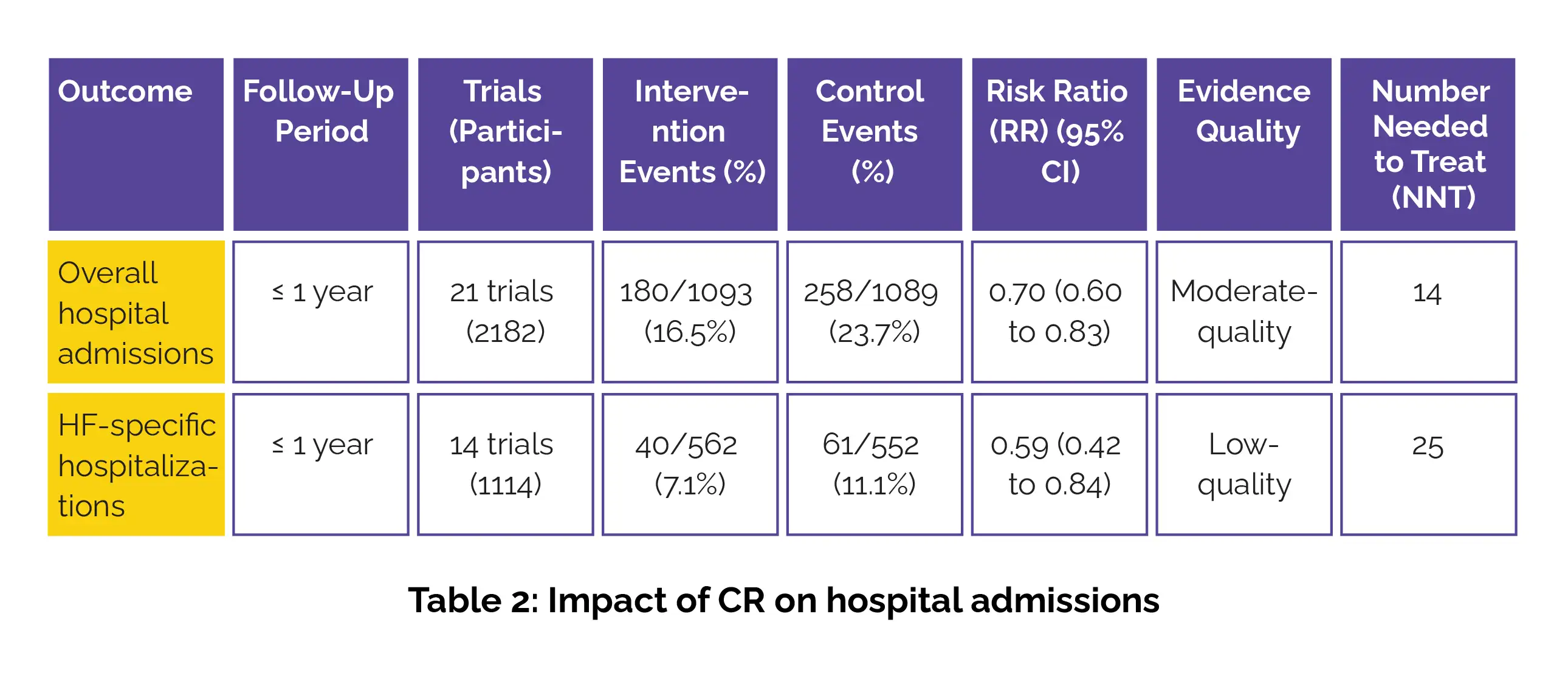 | Outcome | Follow-Up Period | Trials (Participants) | Intervention Events (%) | Control Events (%) | Risk Ratio (RR) (95% CI) | Evidence Quality | Number Needed to Treat (NNT) |
|---|---|---|---|---|---|---|---|
| Overall hospital admissions | ≤ 1 year | 21 trials (2182) | 180/1093 (16.5%) | 258/1089 (23.7%) | 0.70 (0.60 to 0.83) | Moderate-quality | 14 |
| HF-specific hospitalizations | ≤ 1 year | 14 trials (1114) | 40/562 (7.1%) | 61/552 (11.1%) | 0.59 (0.42 to 0.84) | Low-quality | 25 |

Table 2: Impact of CR on hospital admissions